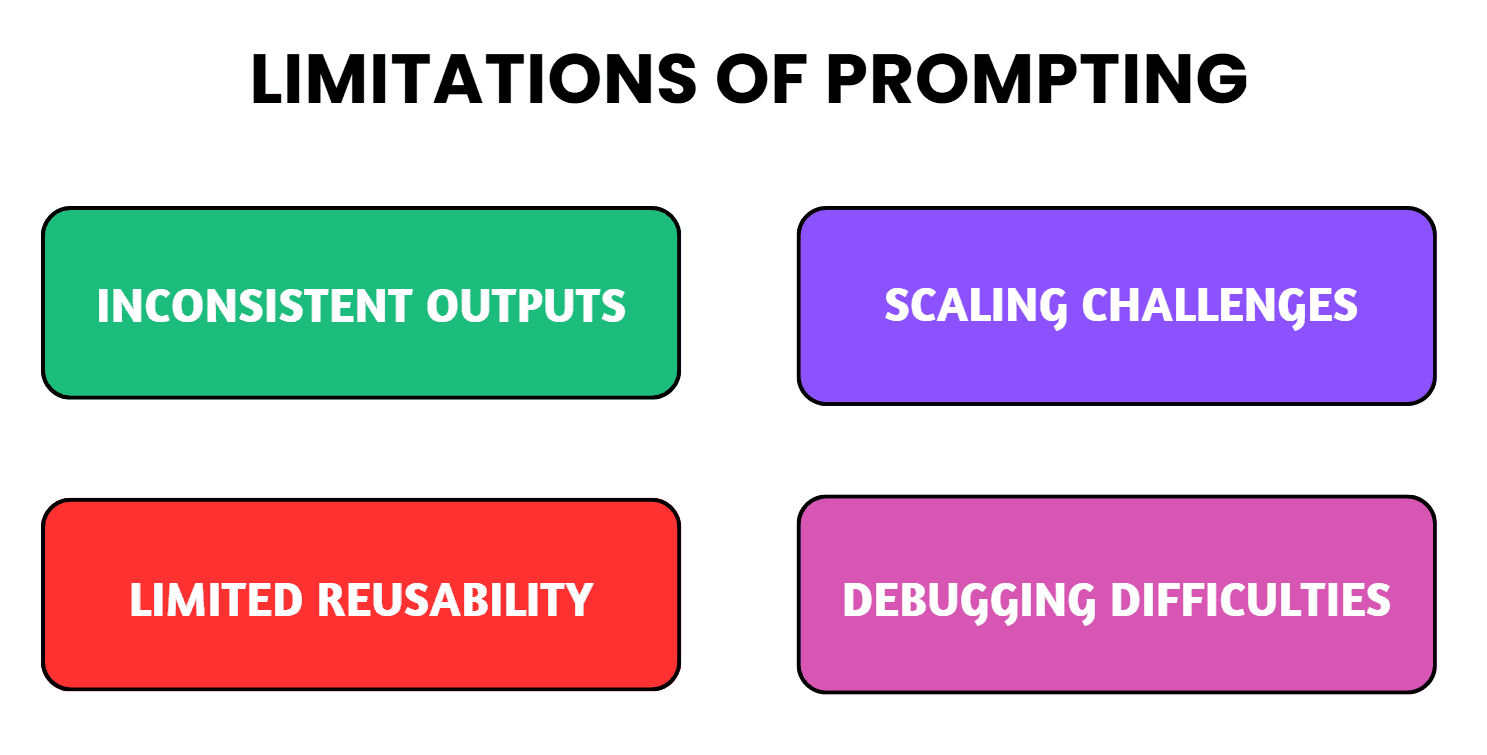 LIMITATIONS OF PROMPTING

INCONSISTENT OUTPUTS

SCALING CHALLENGES

LIMITED REUSABILITY

DEBUGGING DIFFICULTIES